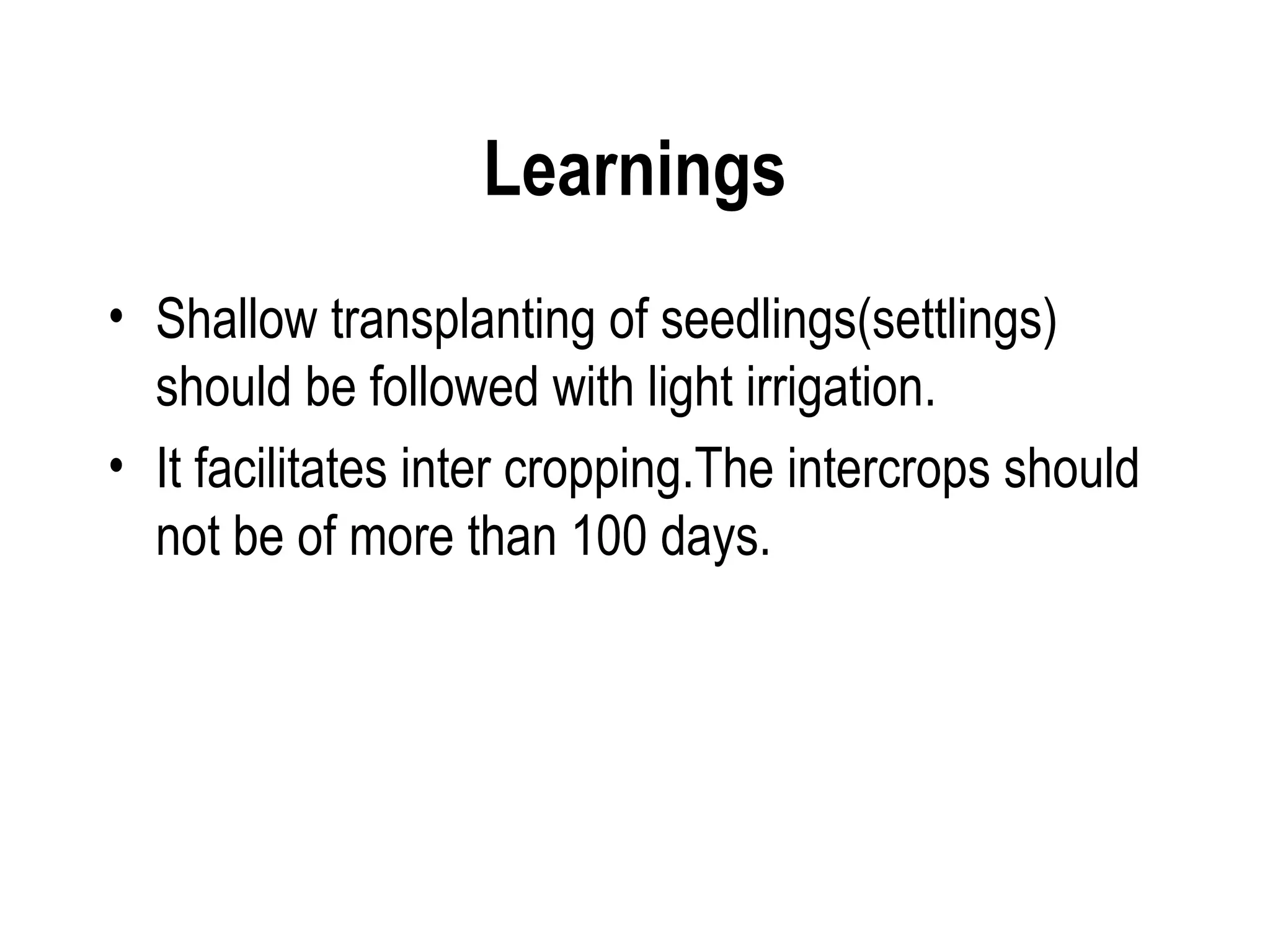 Learnings

• Shallow transplanting of seedlings(settlings) should be followed with light irrigation.

• It facilitates inter cropping.The intercrops should not be of more than 100 days.